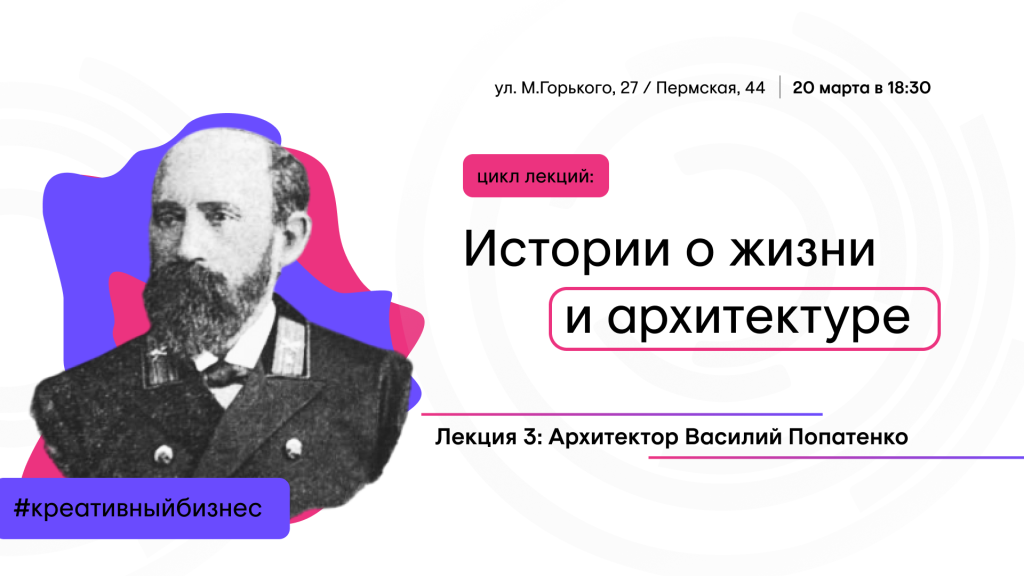 ул. М.Горького, 27 / Пермская, 44 | 20 марта в 18:30

цикл лекций:

Истории о жизни и архитектуре

Лекция 3: Архитектор Василий Попатенко

#креативныйбизнес